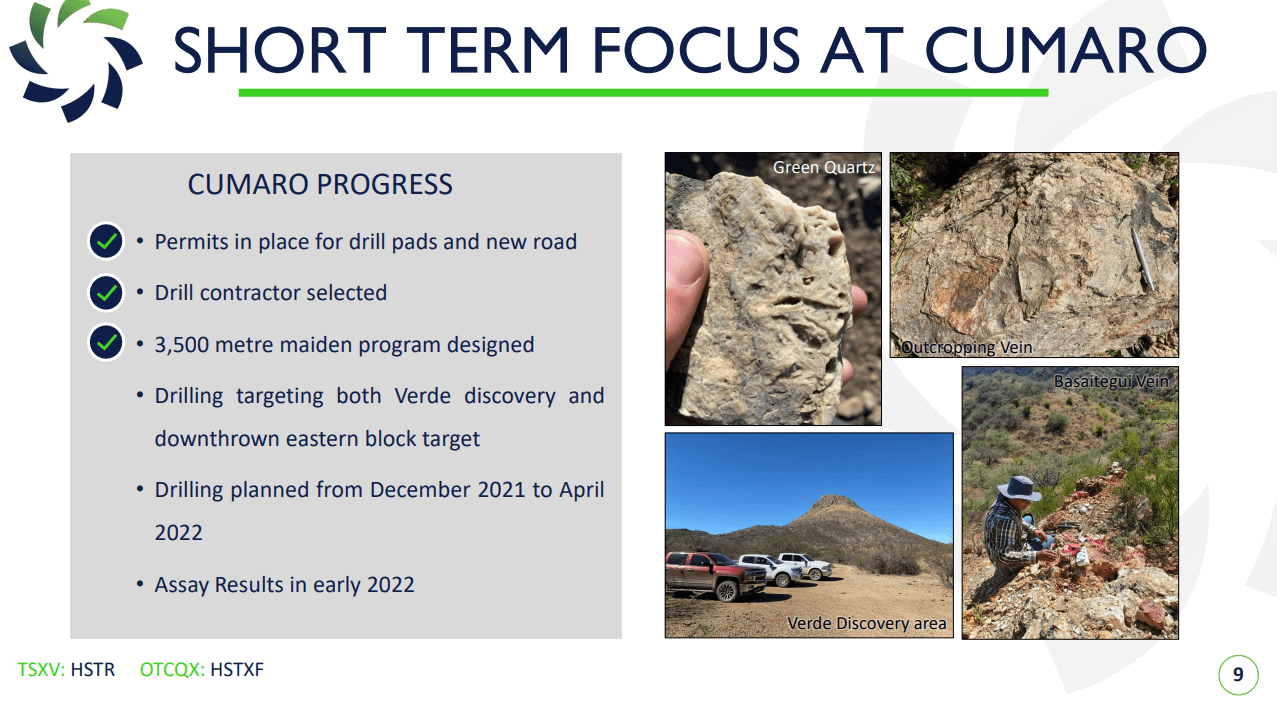 SHORT TERM FOCUS AT CUMARO

CUMARO PROGRESS

• Permits in place for drill pads and new road

• Drill contractor selected

• 3,500 metre maiden program designed

• Drilling targeting both Verde discovery and downthrown eastern block target

• Drilling planned from December 2021 to April 2022

• Assay Results in early 2022

Green Quartz

Outcropping Vein

Basaitegui Vein

Verde Discovery area

TSXV: HSTR OTCQX: HSTXF

9